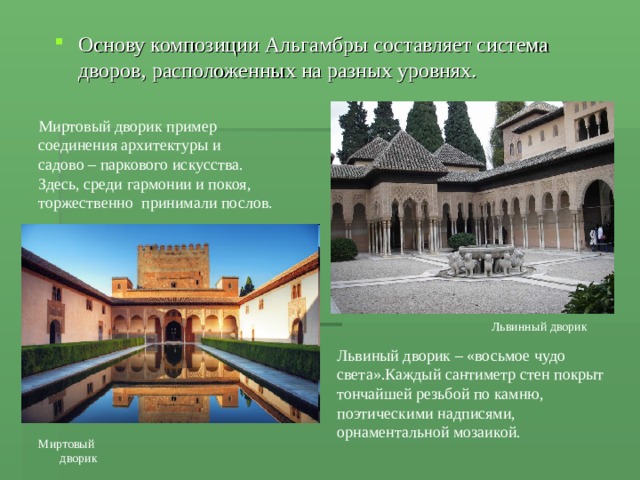 Основу композиции Альгамбры составляет система дворов, расположенных на разных уровнях.

Миртовый дворик пример соединения архитектуры и садово – паркового искусства. Здесь, среди гармонии и покоя, торжественно принимали послов.

Львинный дворик

Львиный дворик – «восьмое чудо света».Каждый сантиметр стен покрыт тончайшей резьбой по камню, поэтическими надписями, орнаментальной мозаикой.

Миртовый дворик